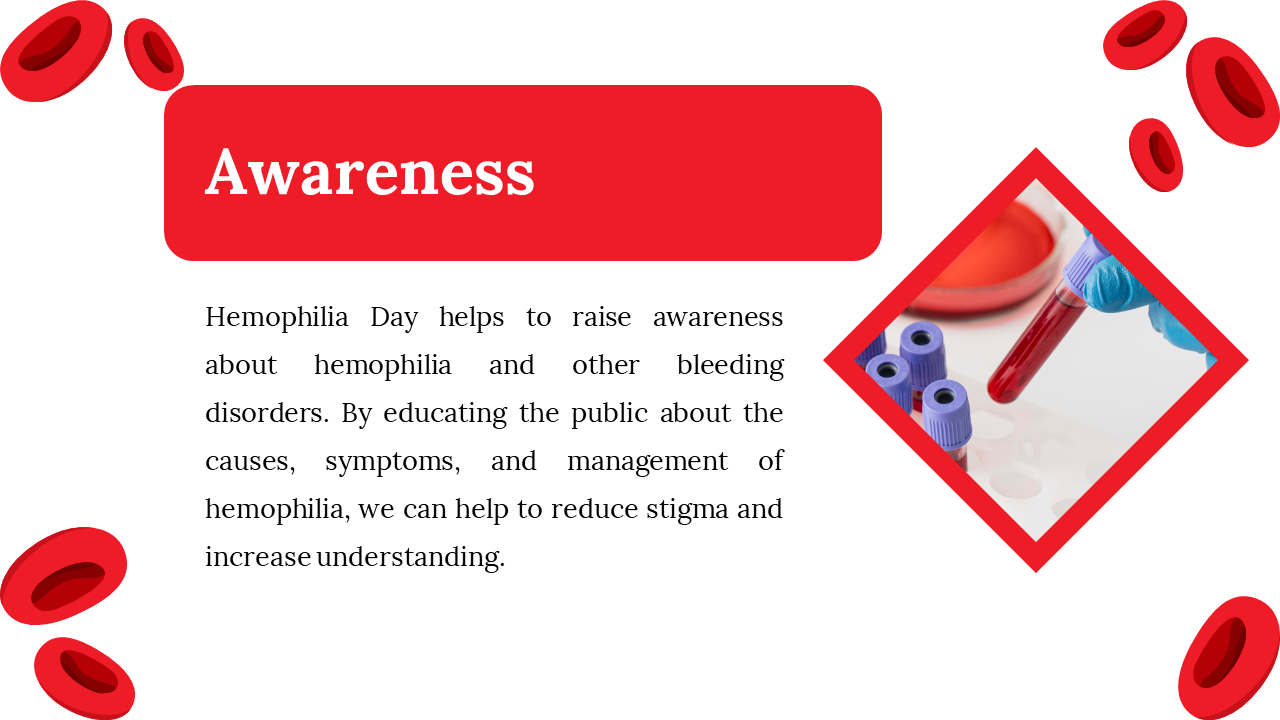 Awareness

Hemophilia Day helps to raise awareness about hemophilia and other bleeding disorders. By educating the public about the causes, symptoms, and management of hemophilia, we can help to reduce stigma and increase understanding.